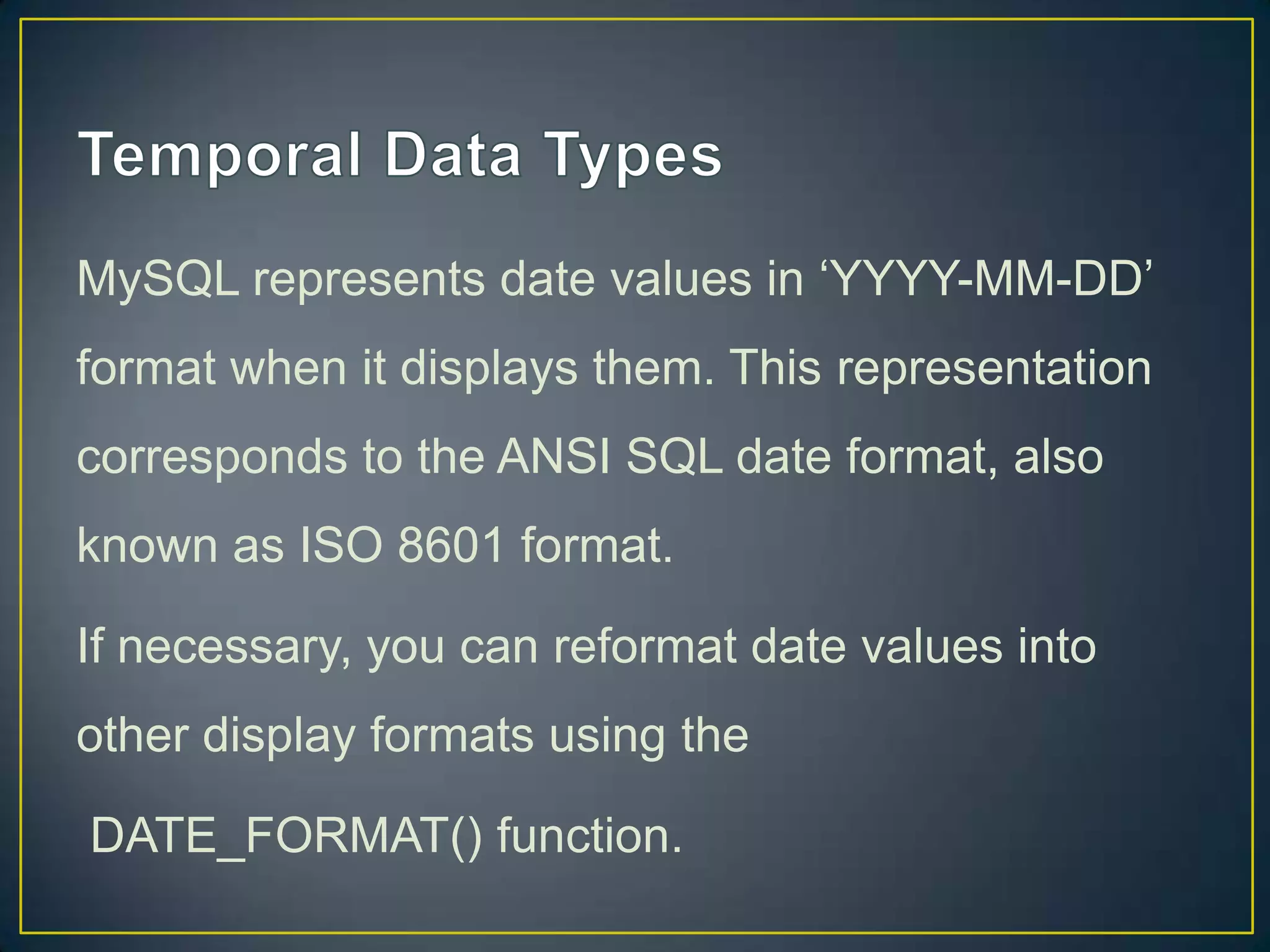 Temporal Data Types

MySQL represents date values in ‘YYYY-MM-DD’ format when it displays them. This representation corresponds to the ANSI SQL date format, also known as ISO 8601 format.

If necessary, you can reformat date values into other display formats using the DATE_FORMAT() function.